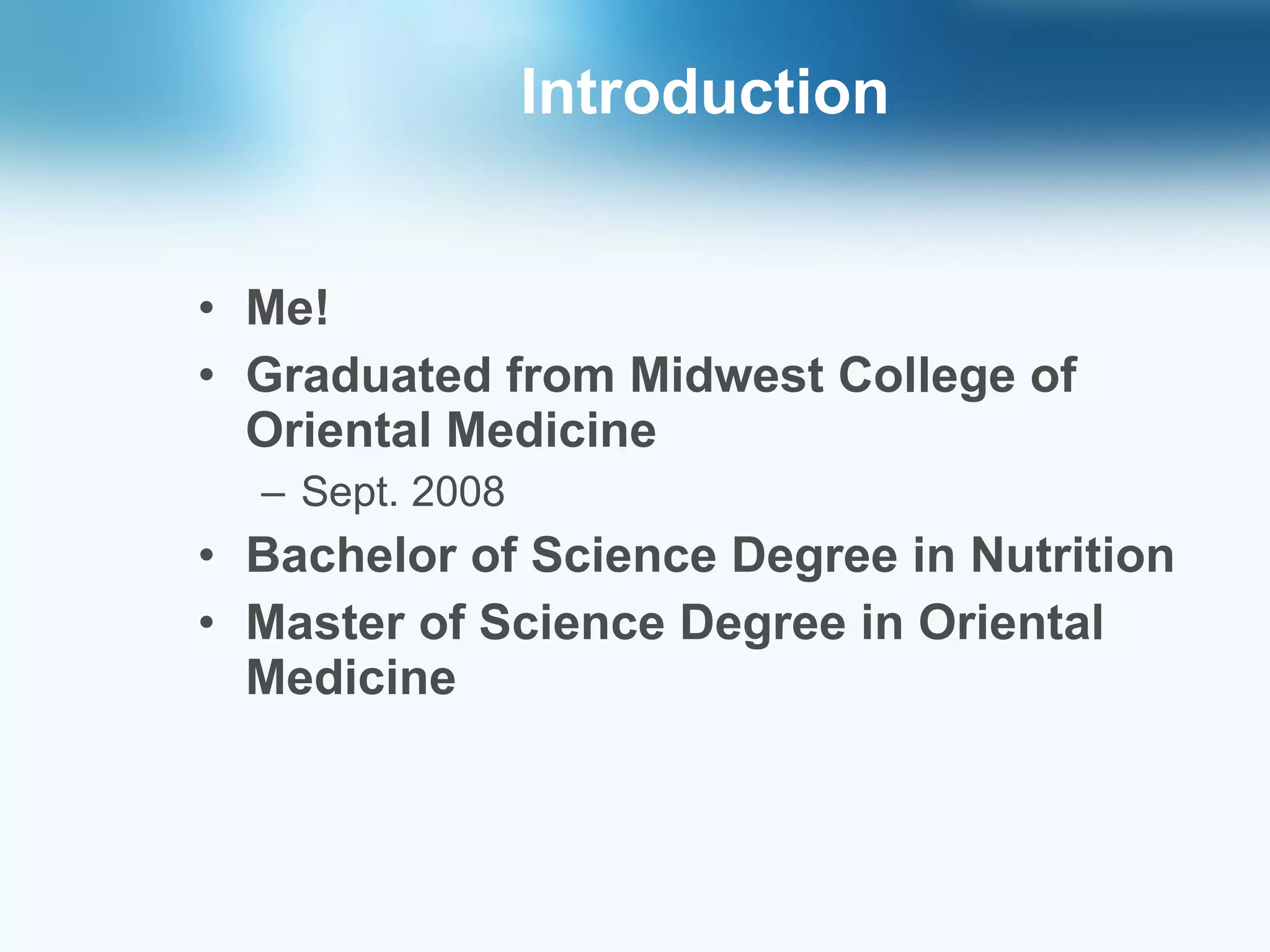 Introduction

• Me!
• Graduated from Midwest College of Oriental Medicine
  – Sept. 2008
• Bachelor of Science Degree in Nutrition
• Master of Science Degree in Oriental Medicine